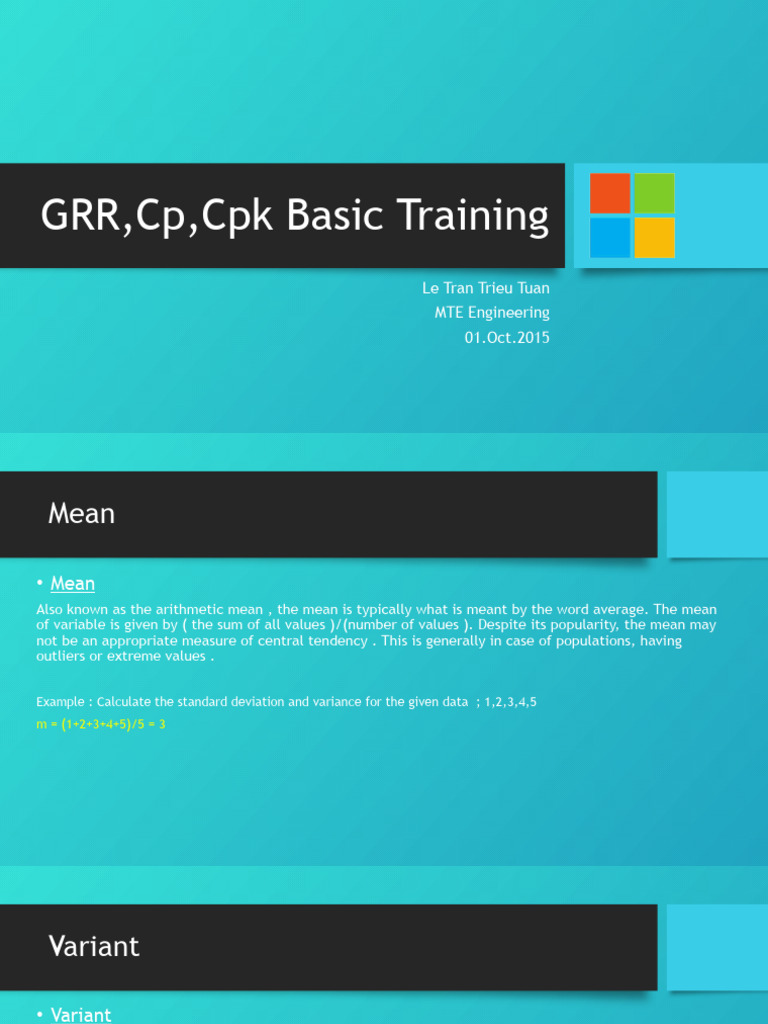 GRR,Cp,Cpk Basic Training

Le Tran Trieu Tuan
MTE Engineering
01.Oct.2015

Mean

• Mean

Also known as the arithmetic mean , the mean is typically what is meant by the word average. The mean of variable is given by ( the sum of all values )/(number of values ). Despite its popularity, the mean may not be an appropriate measure of central tendency . This is generally in case of populations, having outliers or extreme values .

Example : Calculate the standard deviation and variance for the given data ; 1,2,3,4,5

m = (1+2+3+4+5)/5 = 3

Variant

• Variant